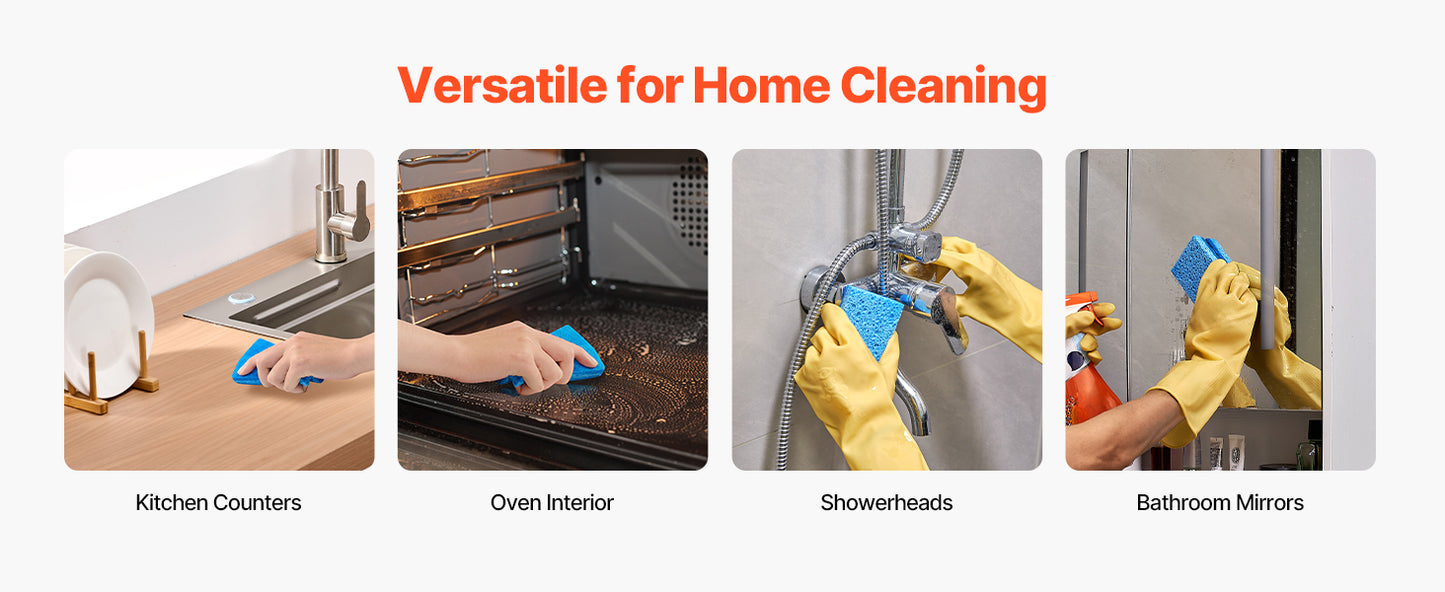 Versatile for Home Cleaning

Kitchen Counters

Oven Interior

Showerheads

Bathroom Mirrors